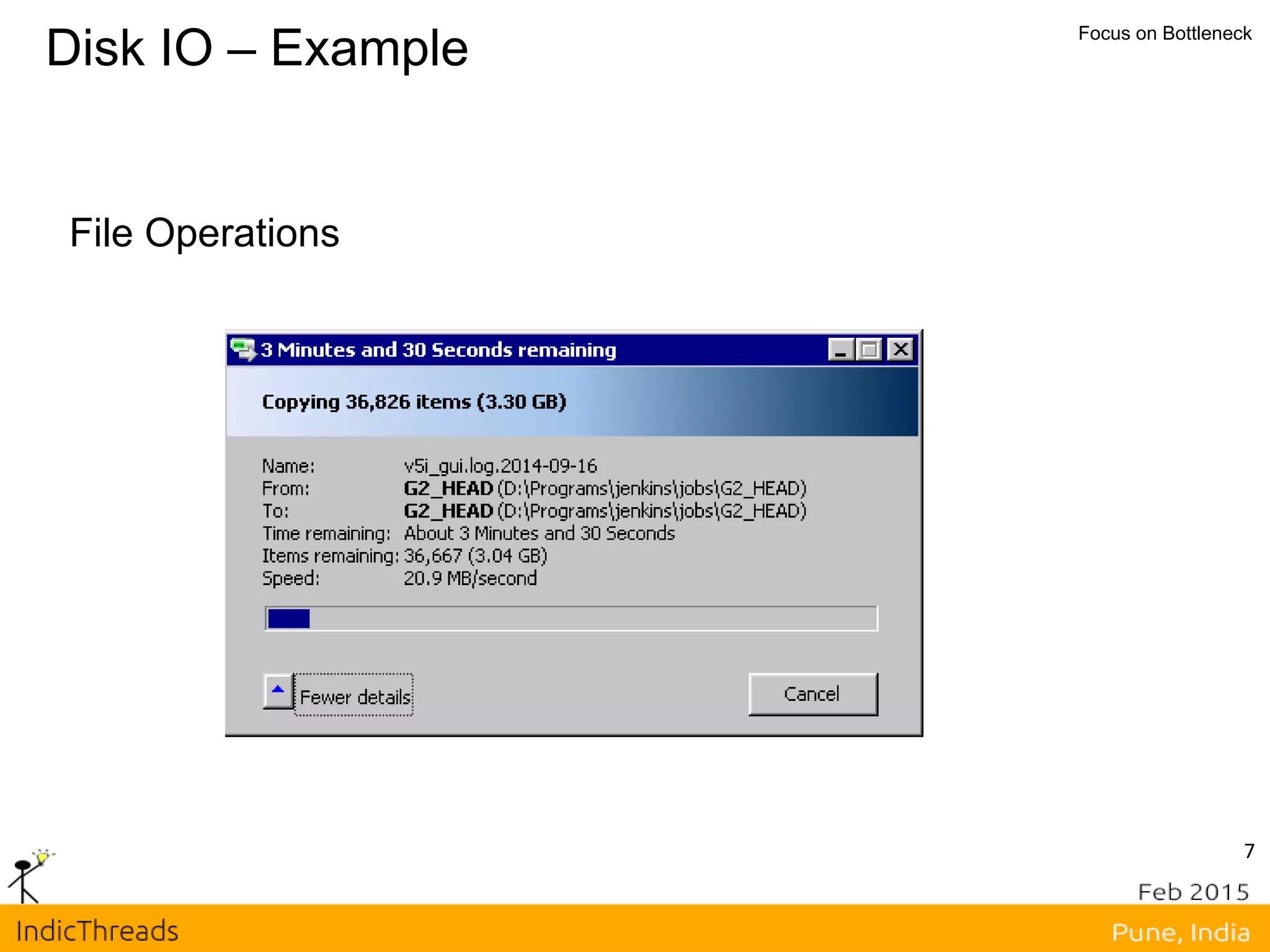 Disk IO – Example

Focus on Bottleneck

File Operations

3 Minutes and 30 Seconds remaining

Copying 36,826 items (3.30 GB)

Name: v5i_gui.log.2014-09-16
From: G2_HEAD (D:\Programs\jenkins\jobs\G2_HEAD)
To: G2_HEAD (D:\Programs\jenkins\jobs\G2_HEAD)
Time remaining: About 3 Minutes and 30 Seconds
Items remaining: 36,667 (3.04 GB)
Speed: 20.9 MB/second

Fewer details

Cancel

7

Feb 2015

IndicThreads

Pune, India